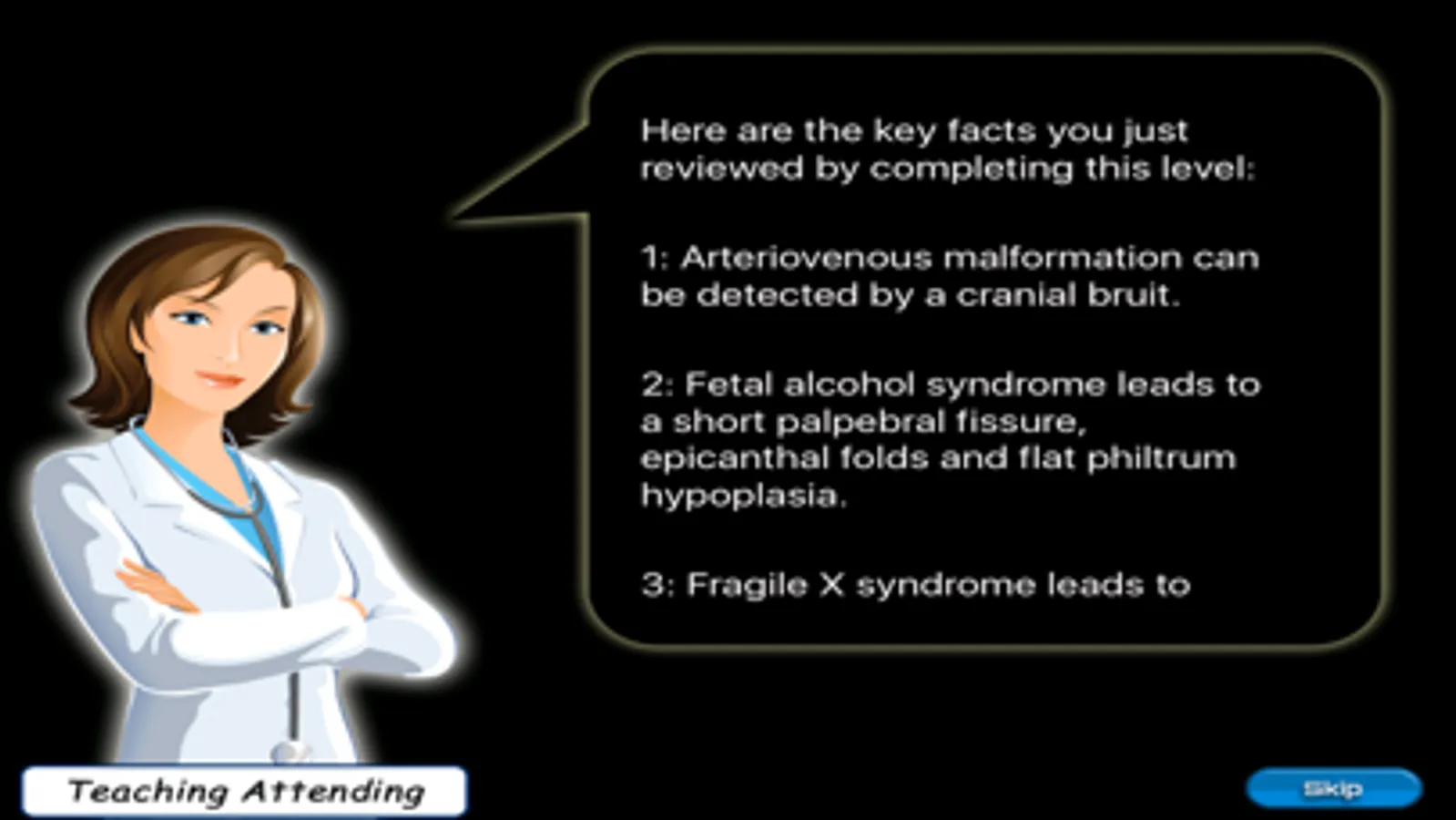 Here are the key facts you just reviewed by completing this level:

1: Arteriovenous malformation can be detected by a cranial bruit.

2: Fetal alcohol syndrome leads to a short palpebral fissure, epicanthal folds and flat philtrum hypoplasia.

3: Fragile X syndrome leads to

Teaching Attending

Skip